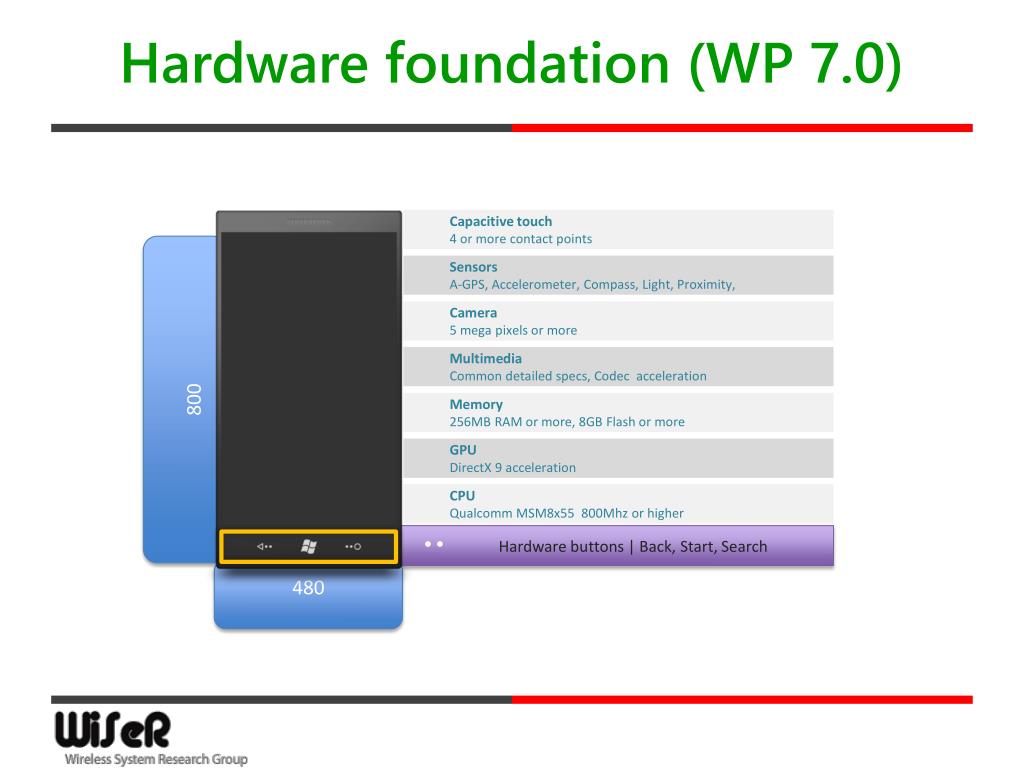 Hardware foundation (WP 7.0)

800

480

Capacitive touch
4 or more contact points

Sensors
A-GPS, Accelerometer, Compass, Light, Proximity,

Camera
5 mega pixels or more

Multimedia
Common detailed specs, Codec acceleration

Memory
256MB RAM or more, 8GB Flash or more

GPU
DirectX 9 acceleration

CPU
Qualcomm MSM8x55 800Mhz or higher

Hardware buttons | Back, Start, Search

WiSeR
Wireless System Research Group